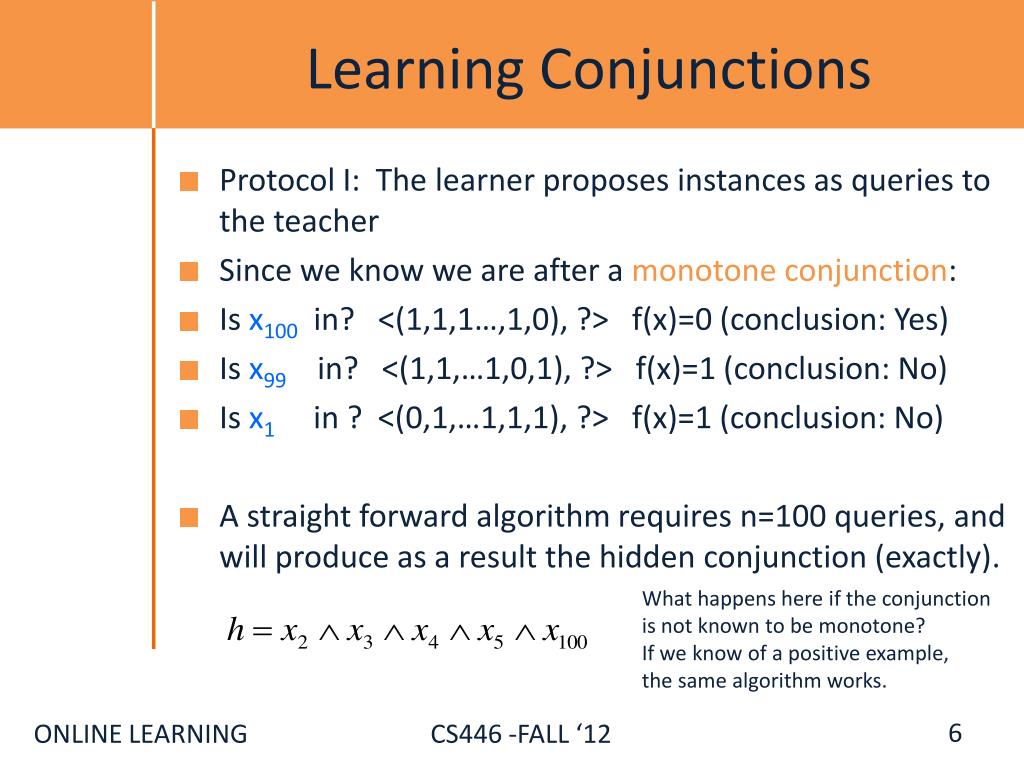 Learning Conjunctions

Protocol I: The learner proposes instances as queries to the teacher

Since we know we are after a monotone conjunction:

Is $x_{100}$ in? <(1,1,1…,1,0), ?> f(x)=0 (conclusion: Yes)

Is $x_{99}$ in? <(1,1,…1,0,1), ?> f(x)=1 (conclusion: No)

Is $x_1$ in ? <(0,1,…1,1,1), ?> f(x)=1 (conclusion: No)

A straight forward algorithm requires n=100 queries, and will produce as a result the hidden conjunction (exactly).

$h = x_2 \wedge x_3 \wedge x_4 \wedge x_5 \wedge x_{100}$

What happens here if the conjunction is not known to be monotone?
If we know of a positive example, the same algorithm works.

ONLINE LEARNING

CS446 -FALL ‘12

6